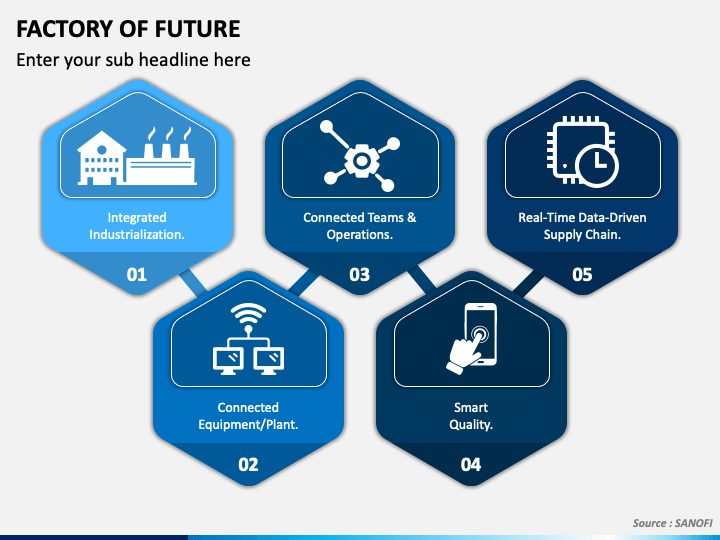 FACTORY OF FUTURE

Enter your sub headline here

Integrated Industrialization.

01

Connected Teams & Operations.

03

Real-Time Data-Driven Supply Chain.

05

Connected Equipment/Plant.

02

Smart Quality.

04

Source : SANOFI